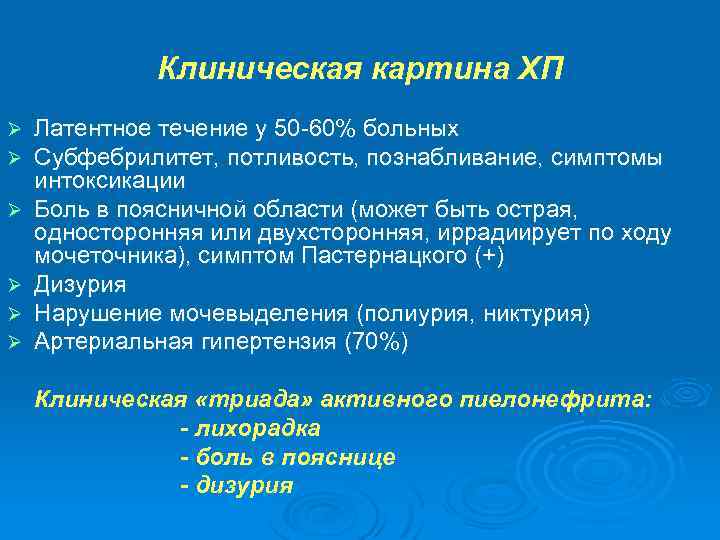 Клиническая картина ХП

➢ Латентное течение у 50-60% больных
➢ Субфебрилитет, потливость, познабливание, симптомы интоксикации
➢ Боль в поясничной области (может быть острая, односторонняя или двухсторонняя, иррадиирует по ходу мочеточника), симптом Пастернацкого (+)
➢ Дизурия
➢ Нарушение мочевыделения (полиурия, никтурия)
➢ Артериальная гипертензия (70%)

Клиническая «триада» активного пиелонефрита:
- лихорадка
- боль в пояснице
- дизурия